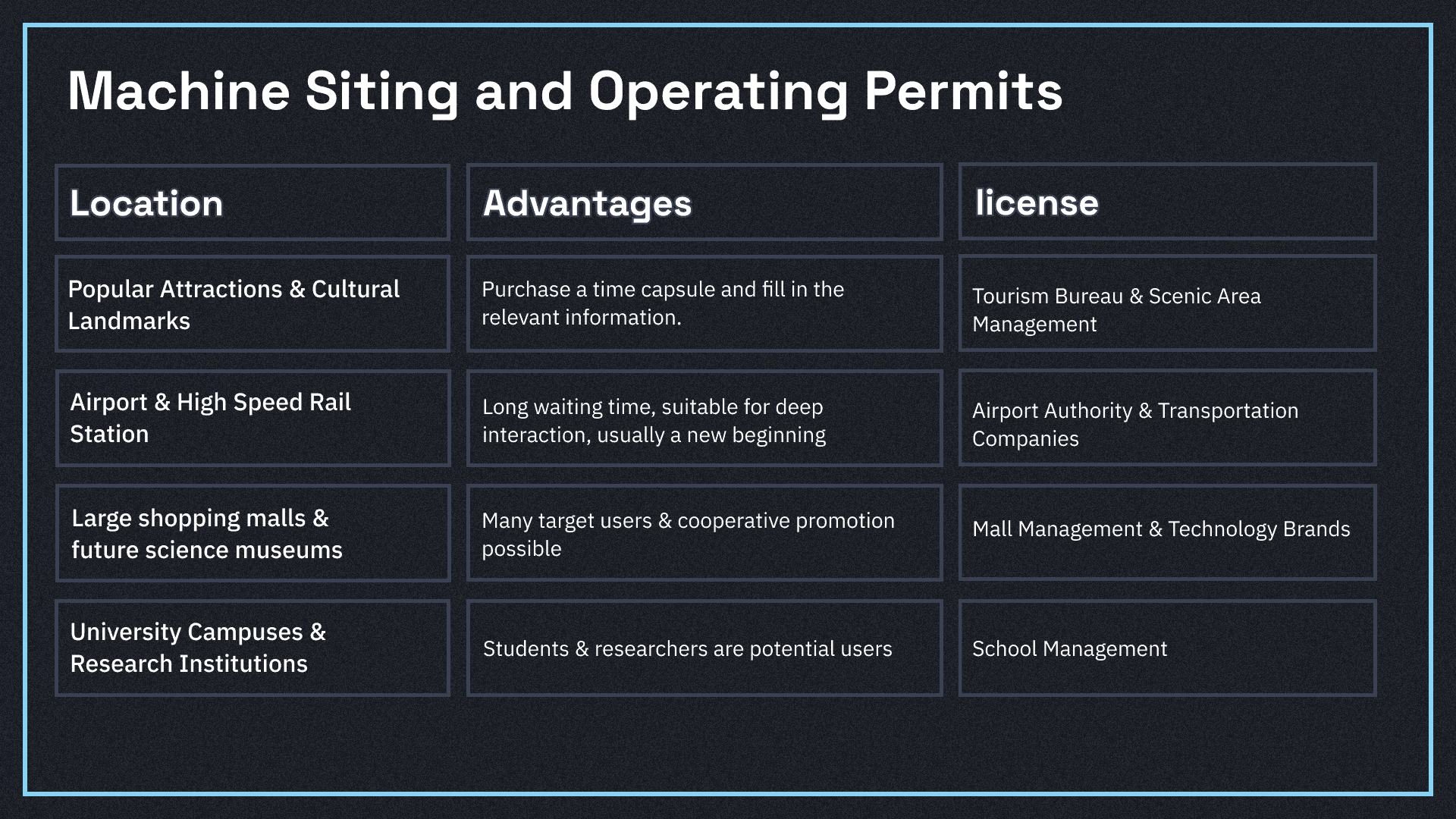 Machine Siting and Operating Permits

| Location | Advantages | license |
|---|---|---|
| Popular Attractions & Cultural Landmarks | Purchase a time capsule and fill in the relevant information. | Tourism Bureau & Scenic Area Management |
| Airport & High Speed Rail Station | Long waiting time, suitable for deep interaction, usually a new beginning | Airport Authority & Transportation Companies |
| Large shopping malls & future science museums | Many target users & cooperative promotion possible | Mall Management & Technology Brands |
| University Campuses & Research Institutions | Students & researchers are potential users | School Management |